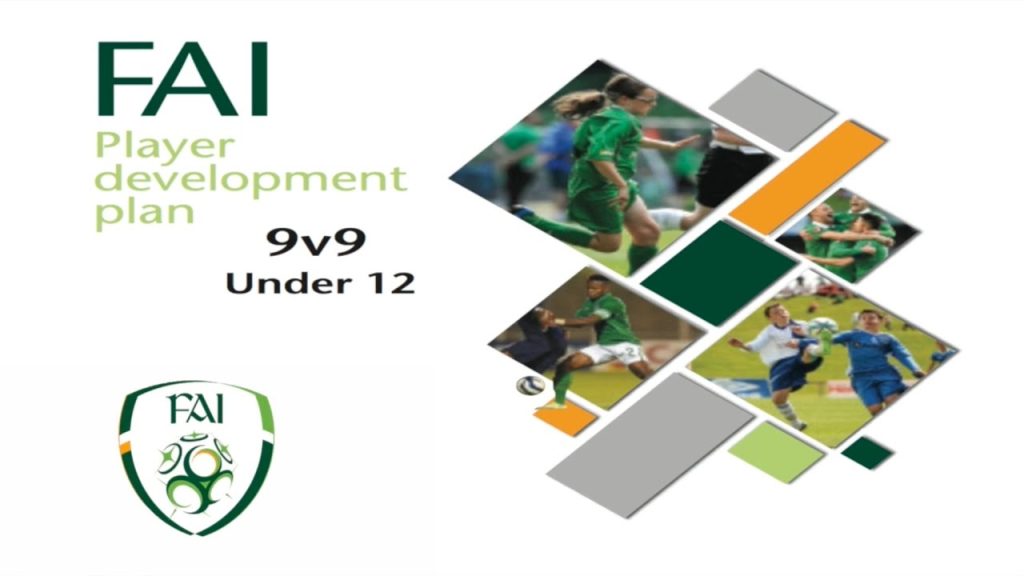 FAI
Player development plan
9v9
Under 12

FAI